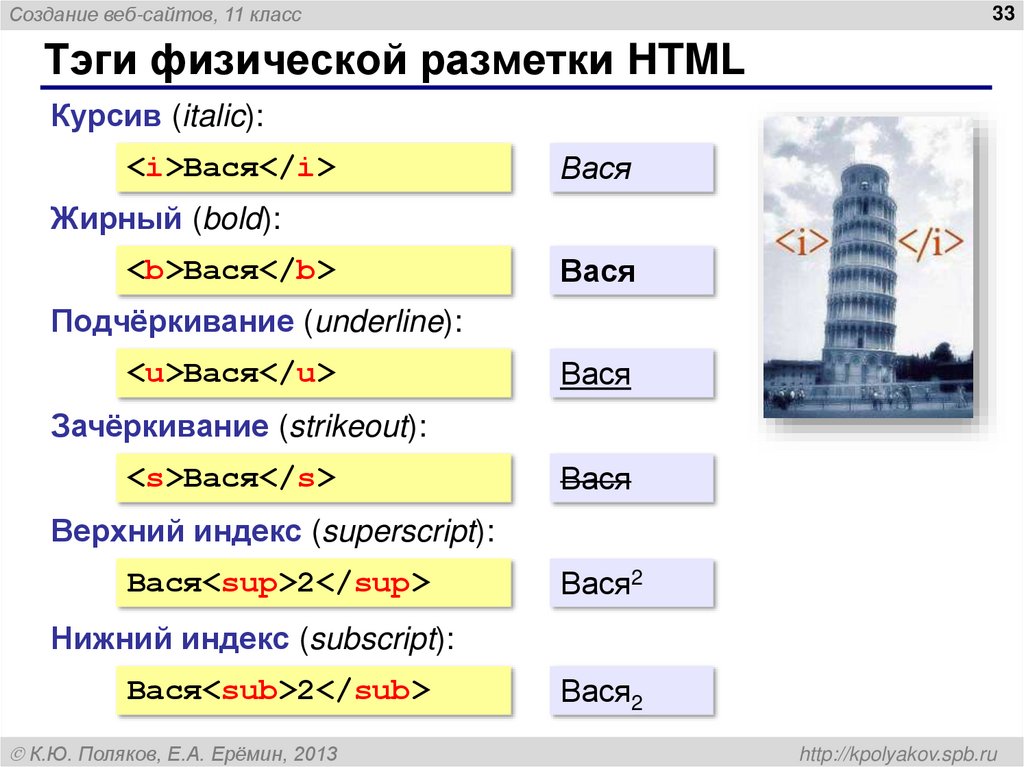 Создание веб-сайтов, 11 класс

33

Тэги физической разметки HTML

Курсив (italic):

<i>Вася</i>

Вася

Жирный (bold):

<b>Вася</b>

Вася

Подчёркивание (underline):

<u>Вася</u>

Вася

Зачёркивание (strikeout):

<s>Вася</s>

Вася

Верхний индекс (superscript):

Вася<sup>2</sup>

Вася$^2$

Нижний индекс (subscript):

Вася<sub>2</sub>

Вася$_2$

<i> </i>

© К.Ю. Поляков, Е.А. Ерёмин, 2013

http://kpolyakov.spb.ru